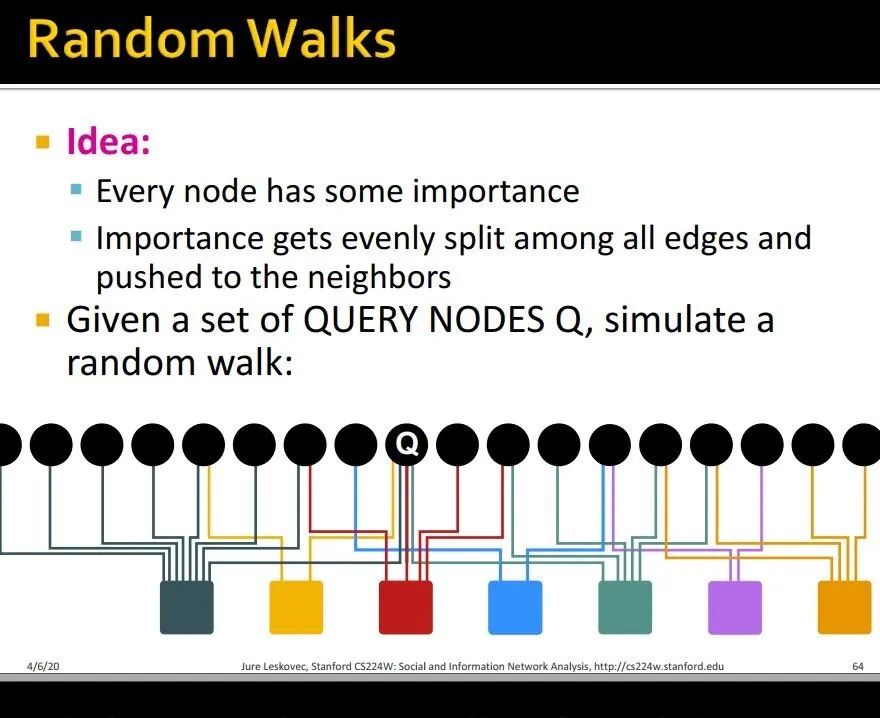 Random Walks

Idea:

Every node has some importance

Importance gets evenly split among all edges and pushed to the neighbors

Given a set of QUERY NODES Q, simulate a random walk:

Q

4/6/20 Jure Leskovec, Stanford CS224W: Social and Information Network Analysis, http://cs224w.stanford.edu 64